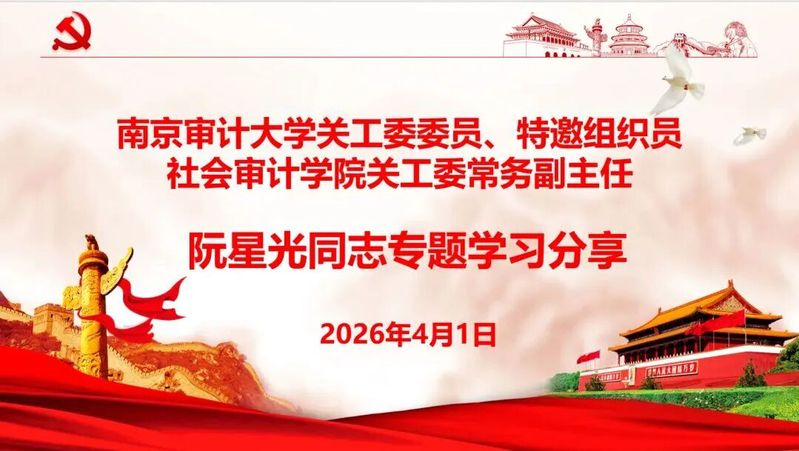 南京审计大学关工委委员、特邀组织员
社会审计学院关工委常务副主任

阮星光同志专题学习分享

2026年4月1日